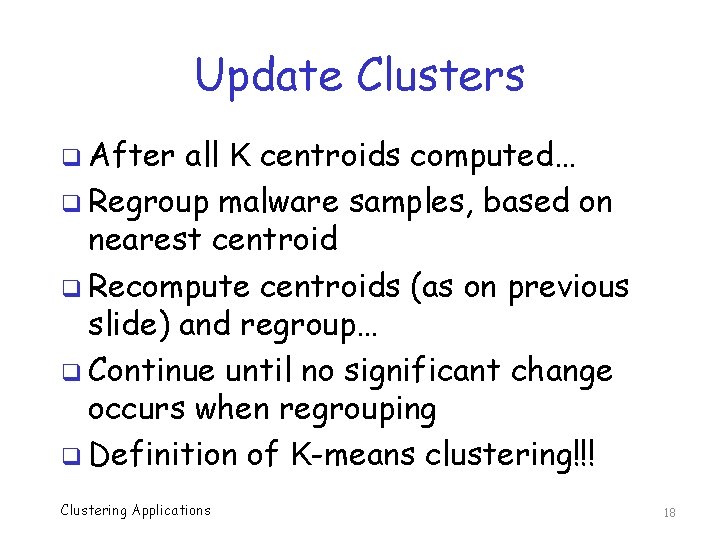 Update Clusters

❑ After all K centroids computed…
❑ Regroup malware samples, based on nearest centroid
❑ Recompute centroids (as on previous slide) and regroup…
❑ Continue until no significant change occurs when regrouping
❑ Definition of K-means clustering!!!

Clustering Applications

18